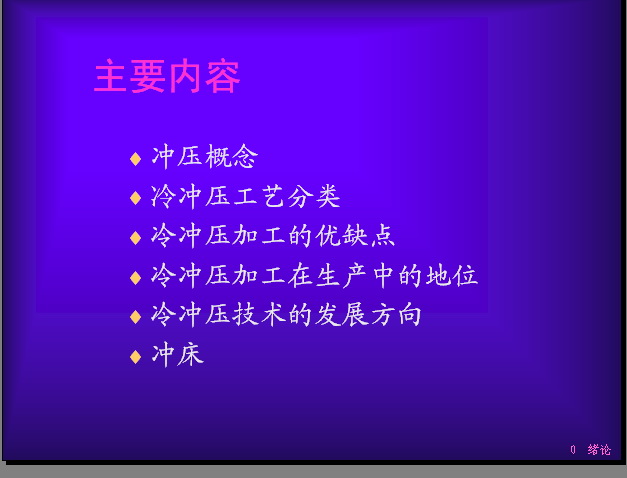 主要内容

◆ 冲压概念
◆ 冷冲压工艺分类
◆ 冷冲压加工的优缺点
◆ 冷冲压加工在生产中的地位
◆ 冷冲压技术的发展方向
◆ 冲床

0 绪论